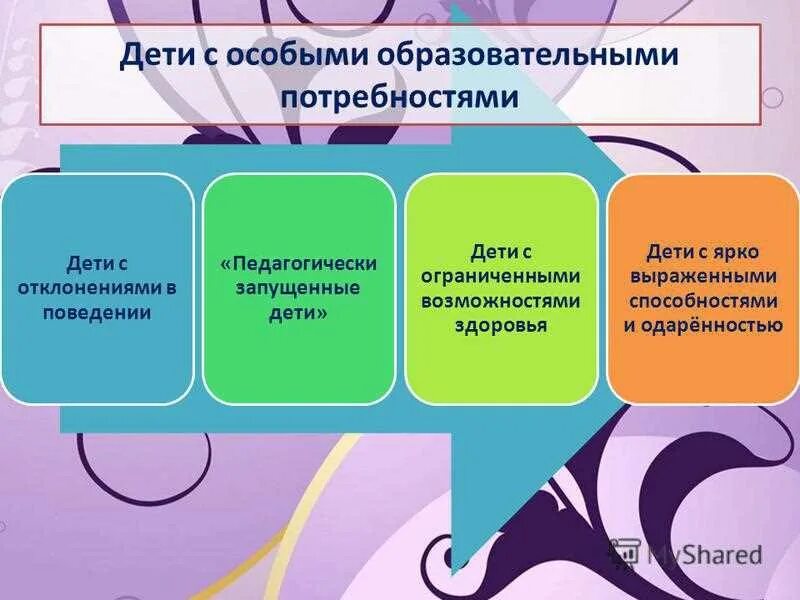 Дети с особыми образовательными потребностями

Дети с отклонениями в поведении

«Педагогически запущенные дети»

Дети с ограниченными возможностями здоровья

Дети с ярко выраженными способностями и одарённостью

MyShared